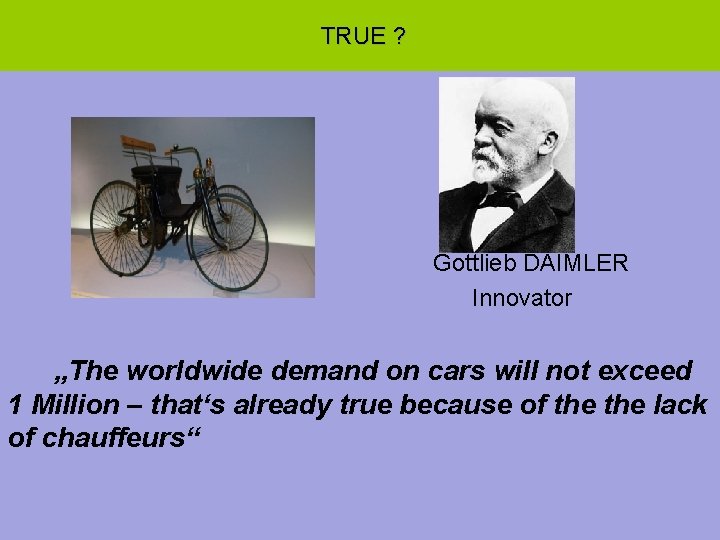 TRUE ?

Gottlieb DAIMLER
Innovator

„The worldwide demand on cars will not exceed 1 Million – that‘s already true because of the the lack of chauffeurs“